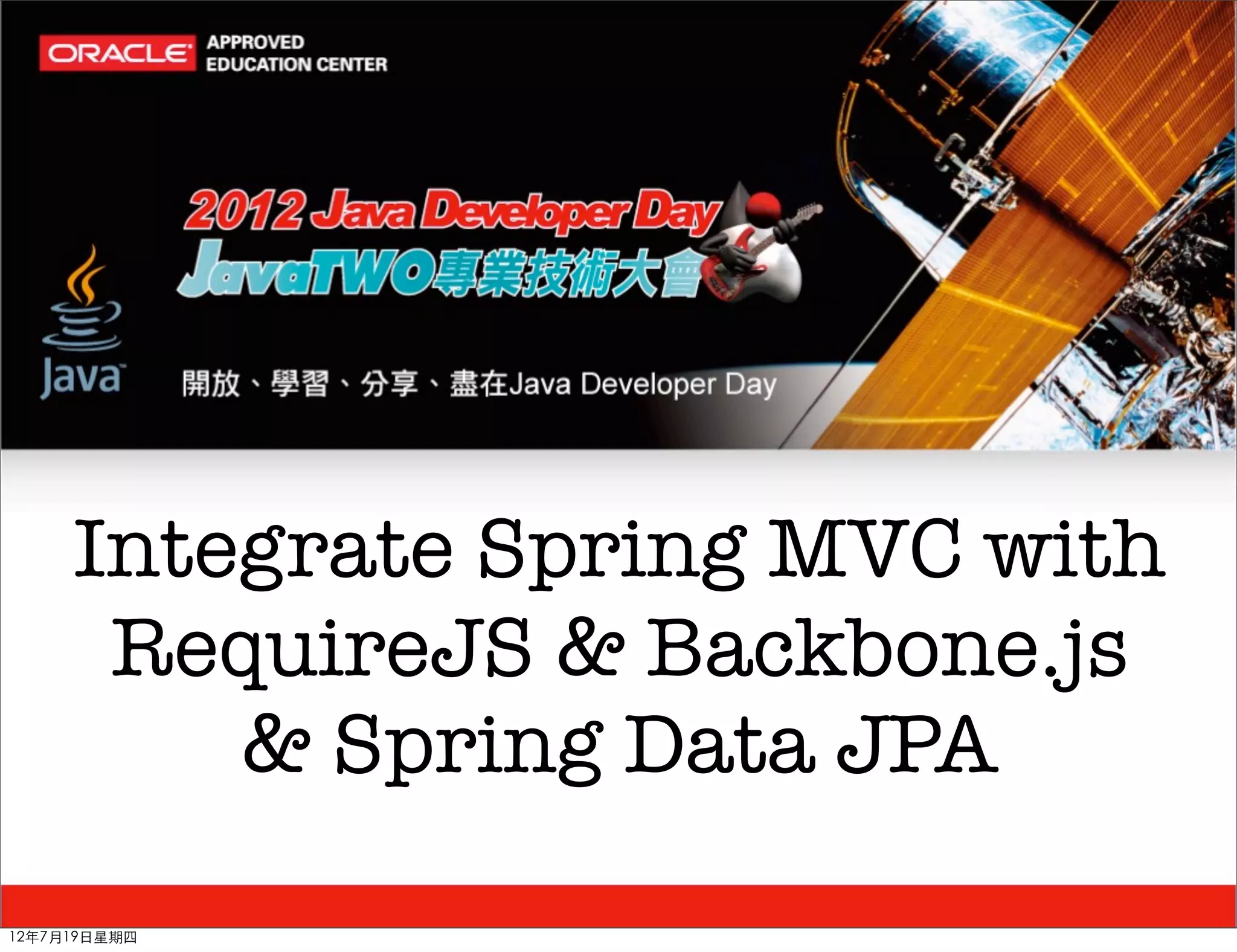 ORACLE APPROVED EDUCATION CENTER

2012 Java Developer Day
JavaTWO專業技術大會

Java

開放、學習、分享、盡在Java Developer Day

Integrate Spring MVC with RequireJS & Backbone.js & Spring Data JPA

12年7月19日星期四